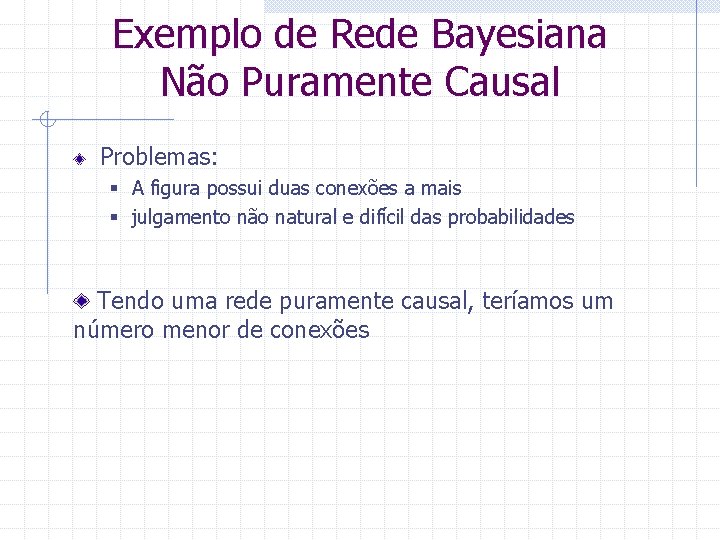 Exemplo de Rede Bayesiana
Não Puramente Causal

Problemas:
A figura possui duas conexões a mais
julgamento não natural e difícil das probabilidades

Tendo uma rede puramente causal, teríamos um número menor de conexões